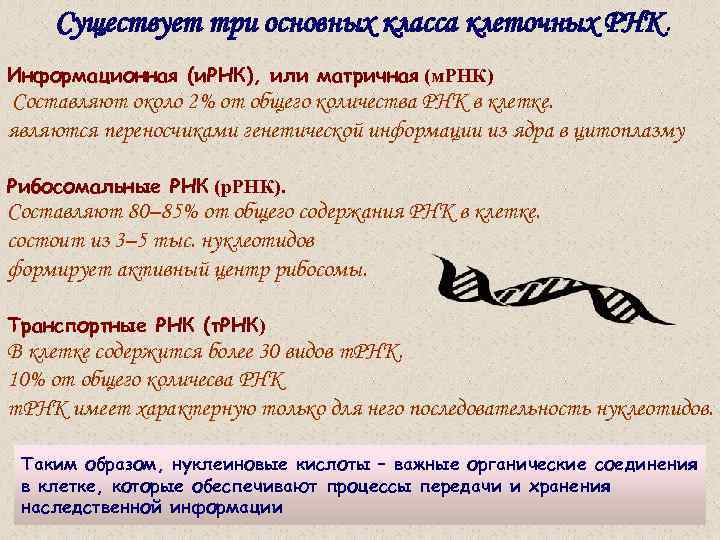 Существует три основных класса клеточных РНК.

Информационная (иРНК), или матричная (мРНК)
Составляют около 2% от общего количества РНК в клетке.
являются переносчиками генетической информации из ядра в цитоплазму

Рибосомальные РНК (рРНК).
Составляют 80–85% от общего содержания РНК в клетке.
состоит из 3–5 тыс. нуклеотидов
формирует активный центр рибосомы.

Транспортные РНК (тРНК)
В клетке содержится более 30 видов тРНК.
10% от общего количесва РНК
тРНК имеет характерную только для него последовательность нуклеотидов.

Таким образом, нуклеиновые кислоты – важные органические соединения в клетке, которые обеспечивают процессы передачи и хранения наследственной информации